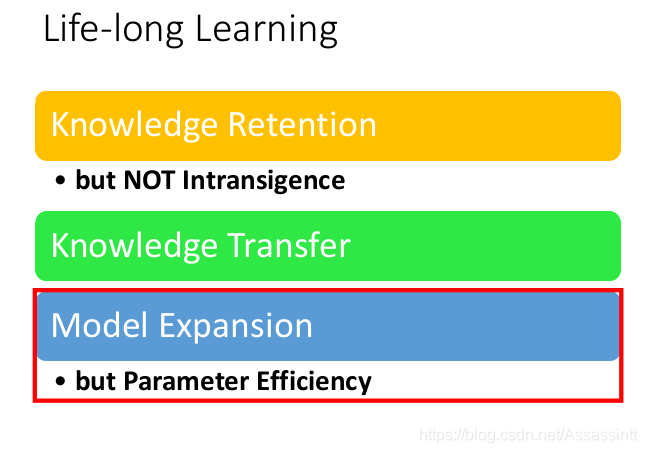 Life-long Learning

Knowledge Retention

• but NOT Intransigence

Knowledge Transfer

Model Expansion

• but Parameter Efficiency

https://blog.csdn.net/Assassintt